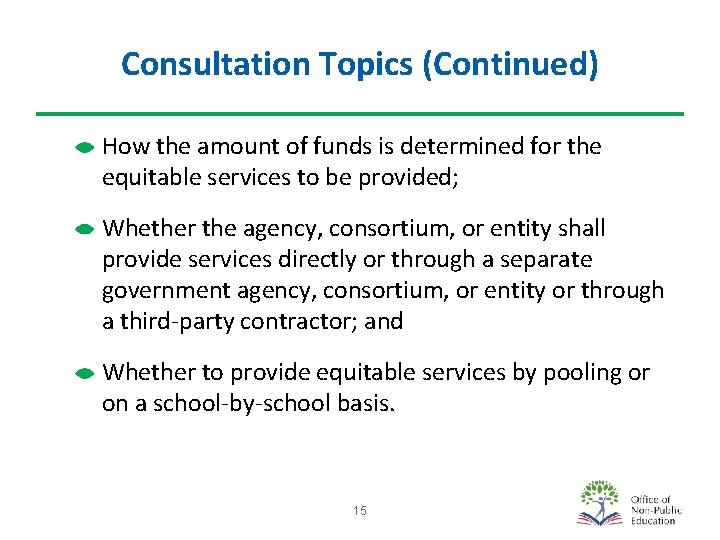 Consultation Topics (Continued)

How the amount of funds is determined for the equitable services to be provided;

Whether the agency, consortium, or entity shall provide services directly or through a separate government agency, consortium, or entity or through a third-party contractor; and

Whether to provide equitable services by pooling or on a school-by-school basis.

15

Office of Non-Public Education